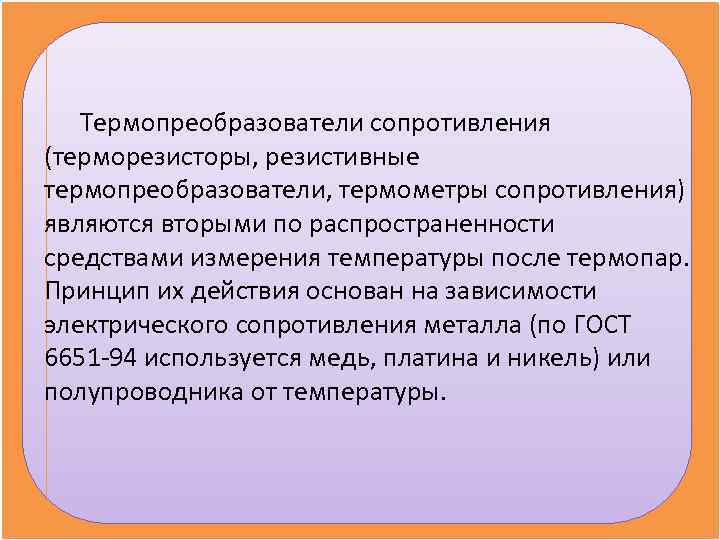 Термопреобразователи сопротивления (терморезисторы, резистивные термопреобразователи, термометры сопротивления) являются вторыми по распространенности средствами измерения температуры после термопар. Принцип их действия основан на зависимости электрического сопротивления металла (по ГОСТ 6651-94 используется медь, платина и никель) или полупроводника от температуры.